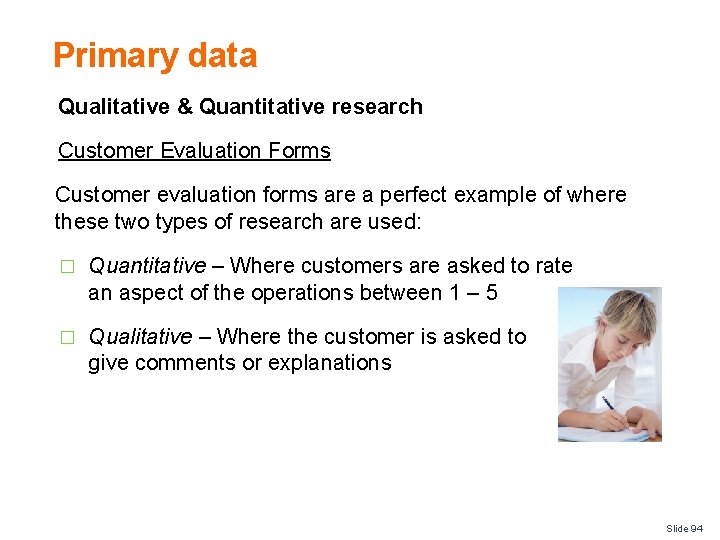 Primary data

Qualitative & Quantitative research

Customer Evaluation Forms

Customer evaluation forms are a perfect example of where these two types of research are used:

□ Quantitative – Where customers are asked to rate an aspect of the operations between 1 – 5

□ Qualitative – Where the customer is asked to give comments or explanations

Slide 94